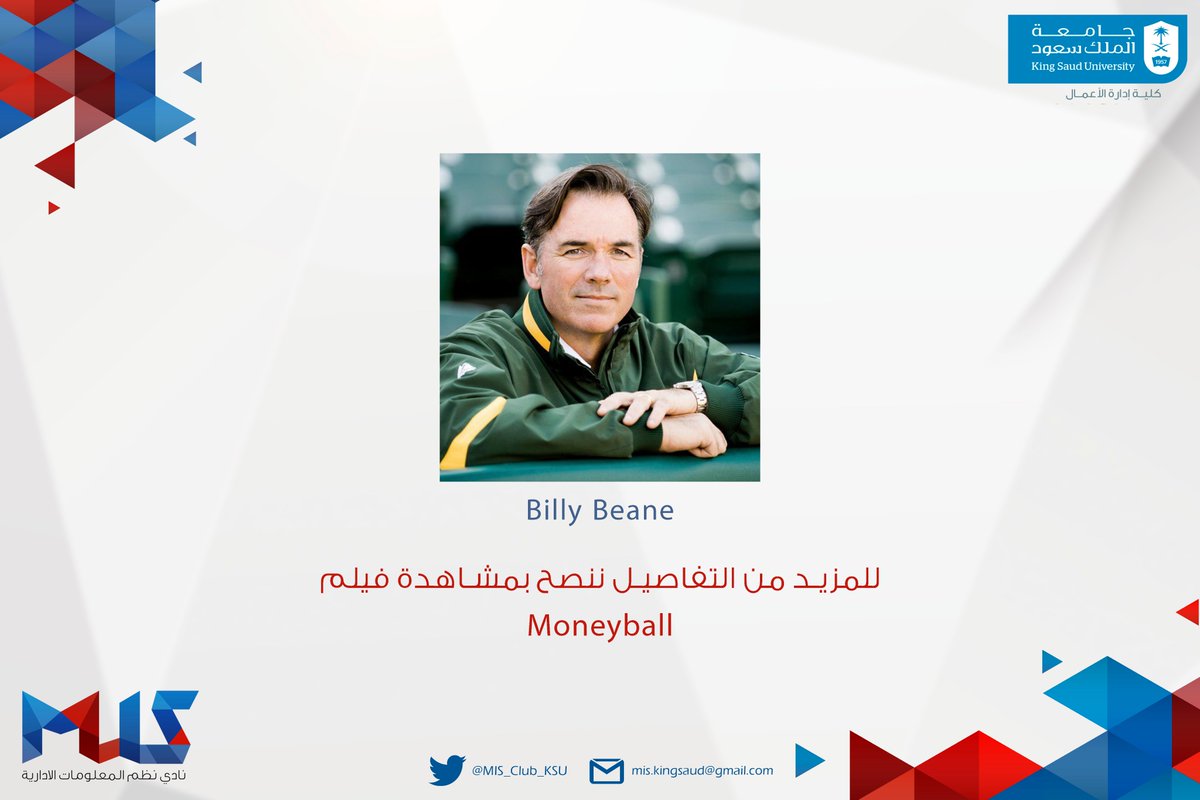 جامعة الملك سعود
King Saud University
1957
كلية إدارة الأعمال

Billy Beane

للمزيد من التفاصيل ننصح بمشاهدة فيلم
Moneyball

MIS
نادي نظم المعلومات الادارية

@MIS_Club_KSU
mis.kingsaud@gmail.com